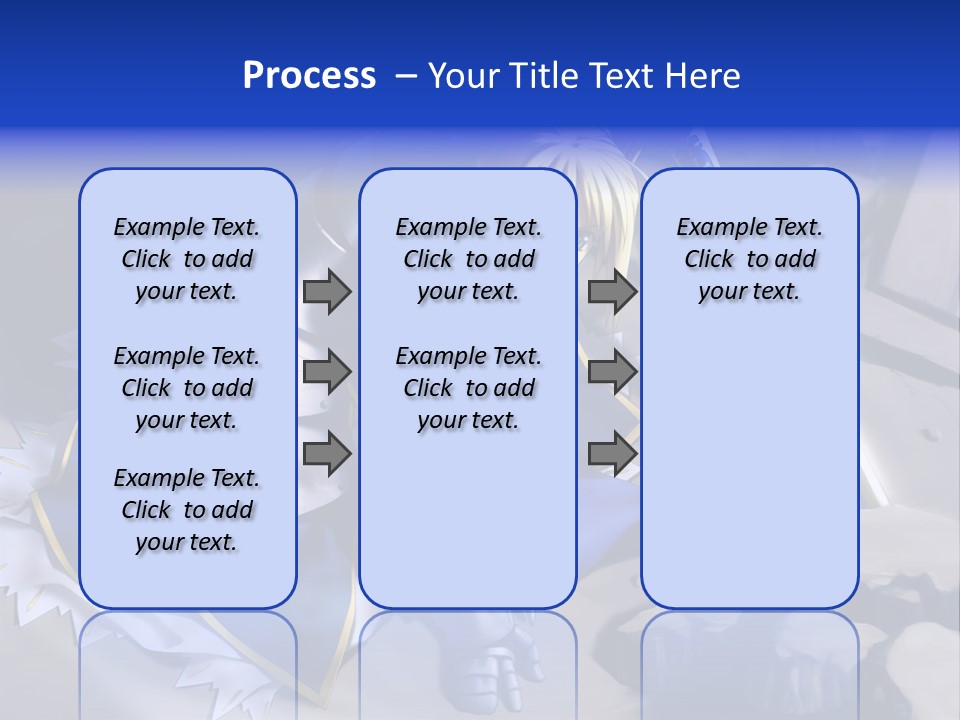 Process – Your Title Text Here

Example Text. Click to add your text.

Example Text. Click to add your text.

Example Text. Click to add your text.

Example Text. Click to add your text.

Example Text. Click to add your text.

Example Text. Click to add your text.